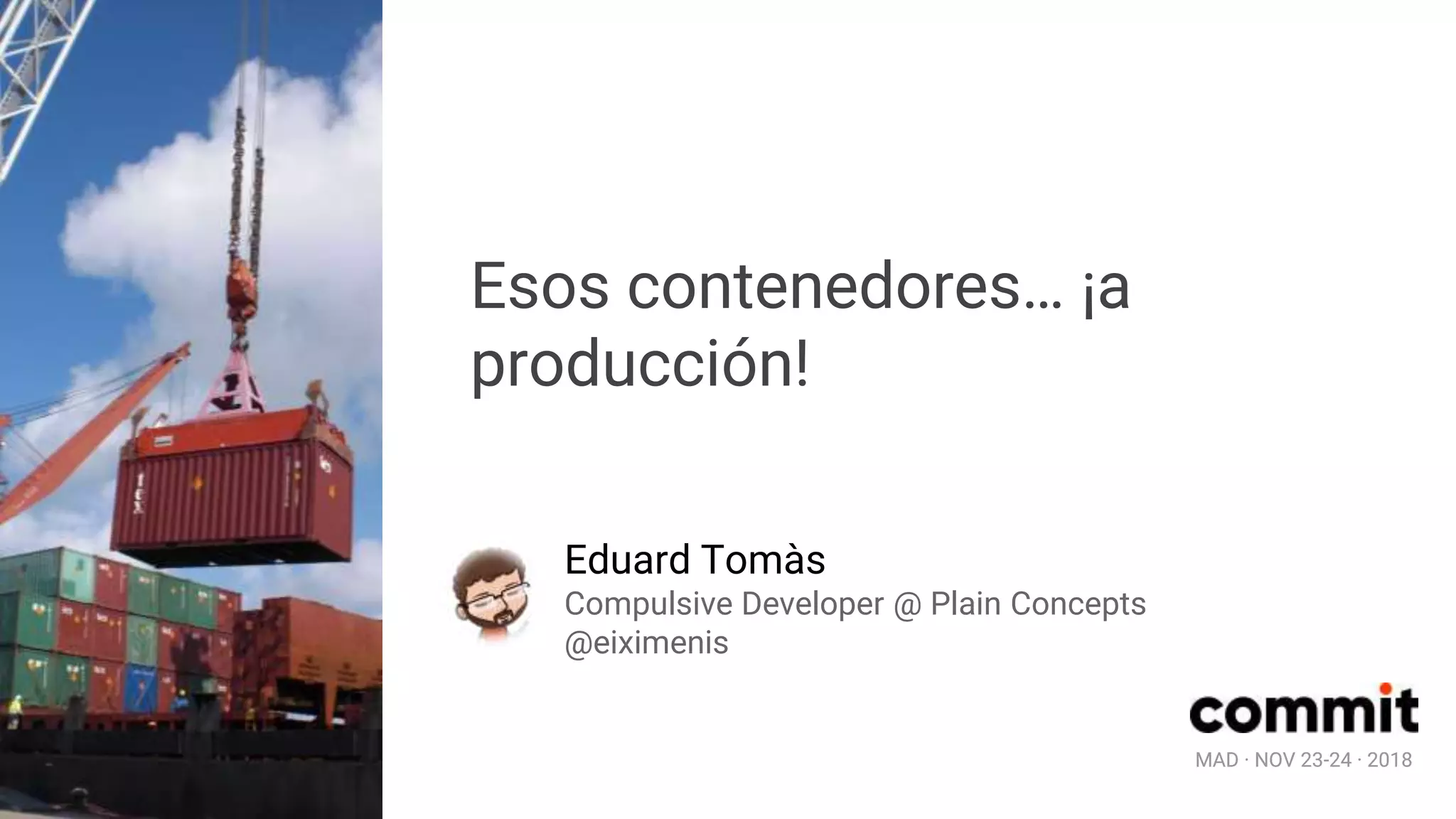 Esos contenedores... ¡a producción!

Eduard Tomàs
Compulsive Developer @ Plain Concepts
@eiximenis

commit
MAD · NOV 23-24 · 2018